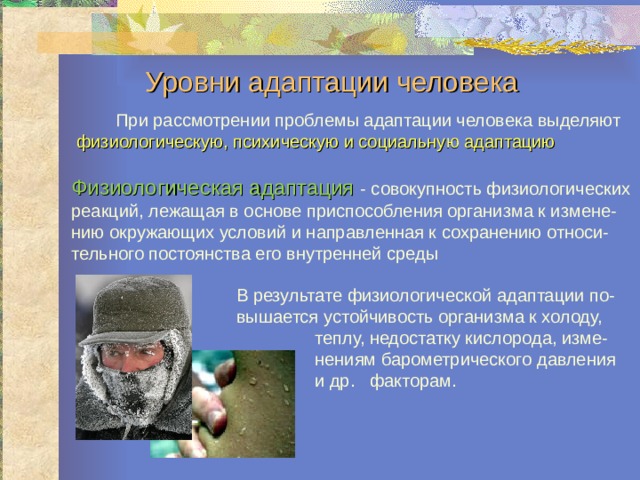 Уровни адаптации человека

При рассмотрении проблемы адаптации человека выделяют физиологическую, психическую и социальную адаптацию

Физиологическая адаптация - совокупность физиологических реакций, лежащая в основе приспособления организма к изменению окружающих условий и направленная к сохранению относительного постоянства его внутренней среды

В результате физиологической адаптации повышается устойчивость организма к холоду, теплу, недостатку кислорода, изменениям барометрического давления и др. факторам.